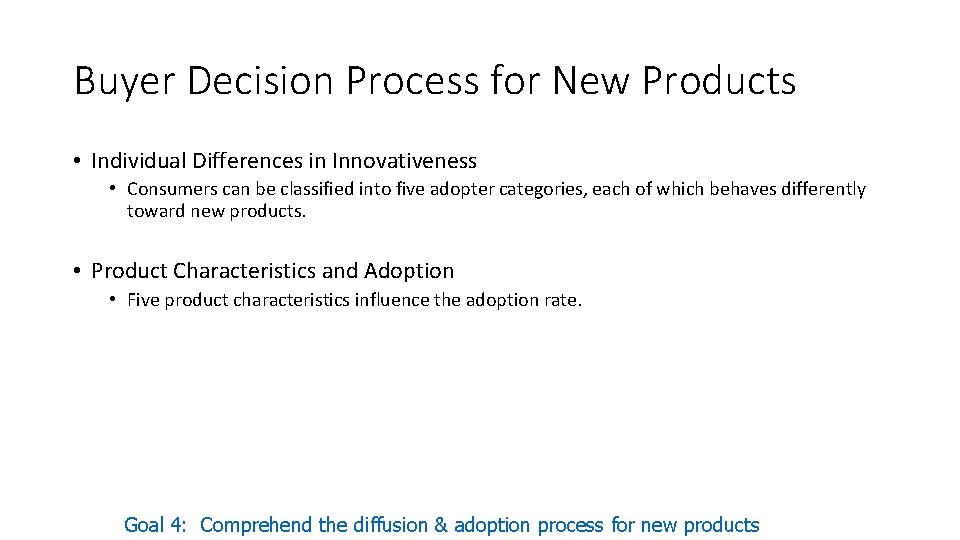 Buyer Decision Process for New Products

• Individual Differences in Innovativeness
  • Consumers can be classified into five adopter categories, each of which behaves differently toward new products.

• Product Characteristics and Adoption
  • Five product characteristics influence the adoption rate.

Goal 4: Comprehend the diffusion & adoption process for new products